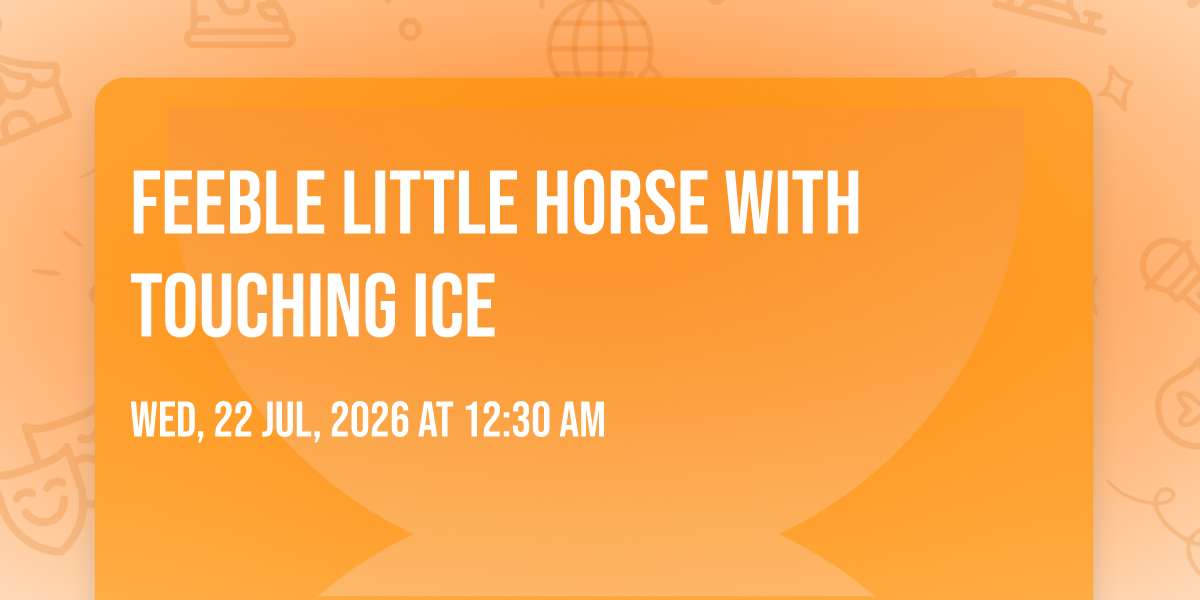 FEEBLE LITTLE HORSE WITH TOUCHING ICE

WED, 22 JUL, 2026 AT 12:30 AM